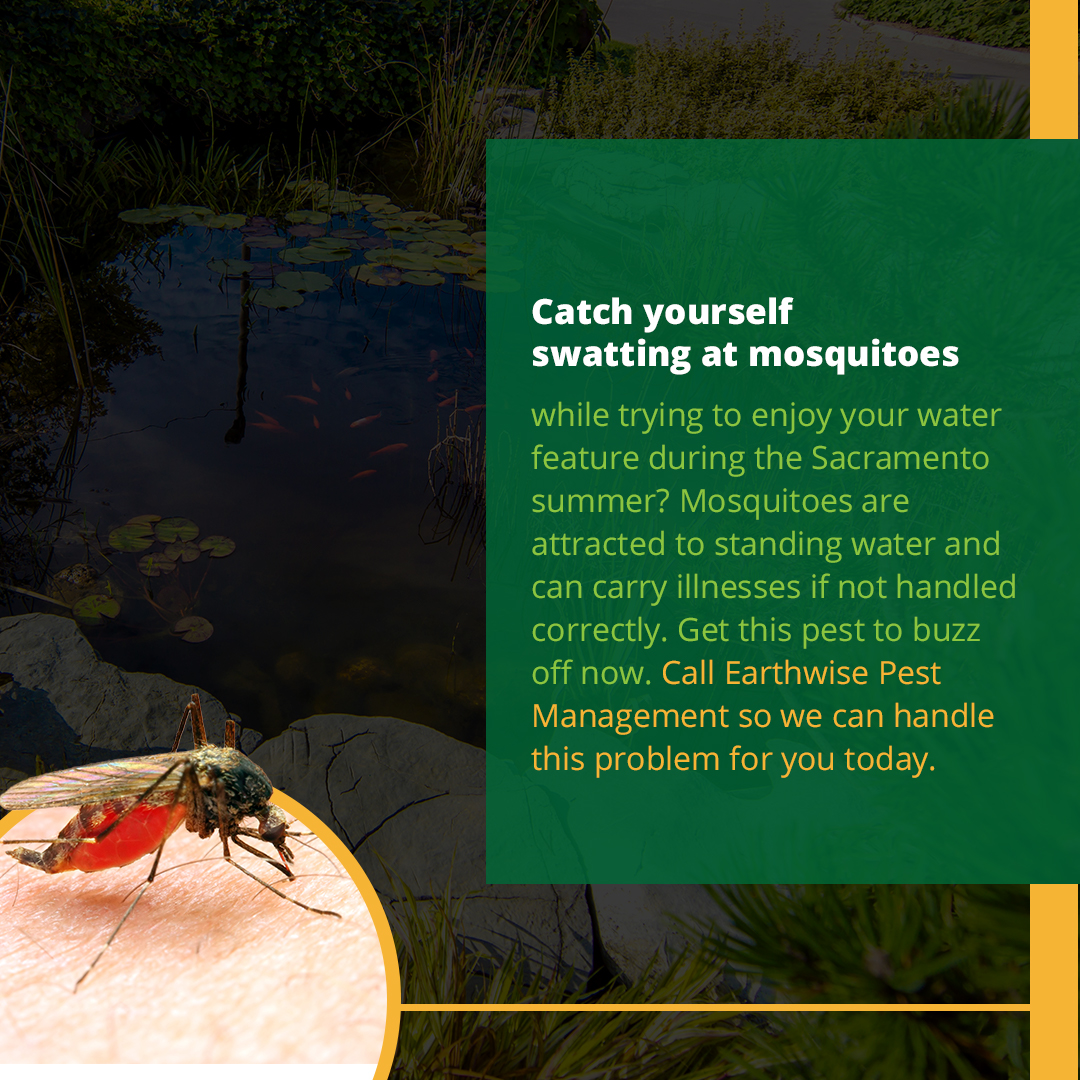 Catch yourself swatting at mosquitoes

while trying to enjoy your water feature during the Sacramento summer? Mosquitoes are attracted to standing water and can carry illnesses if not handled correctly. Get this pest to buzz off now. Call Earthwise Pest Management so we can handle this problem for you today.